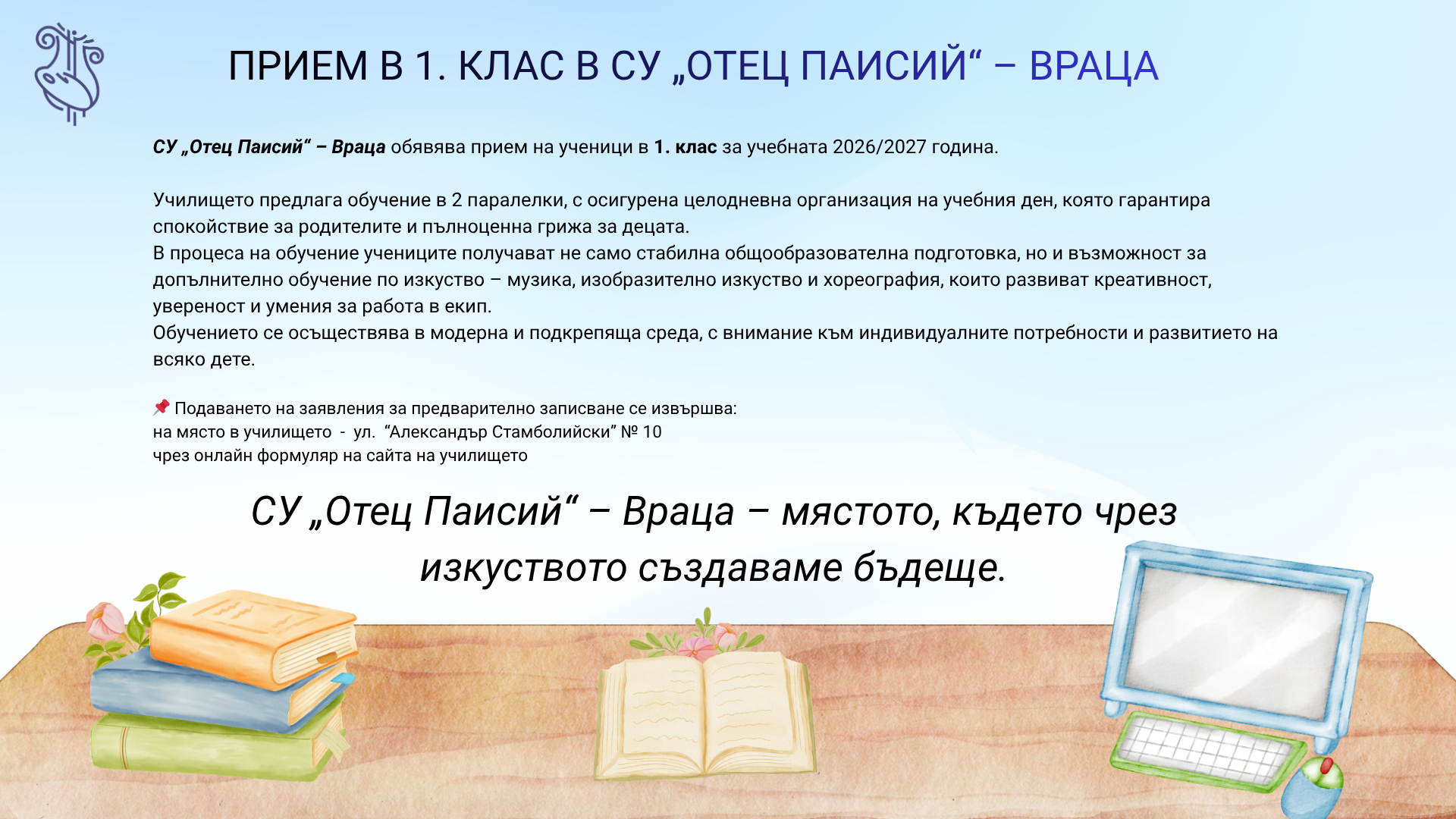 ПРИЕМ В 1. КЛАС В СУ „ОТЕЦ ПАИСИЙ“ – ВРАЦА

СУ „Отец Паисий“ – Враца обявява прием на ученици в 1. клас за учебната 2026/2027 година.

Училището предлага обучение в 2 паралелки, с осигурена целодневна организация на учебния ден, която гарантира спокойствие за родителите и пълноценна грижа за децата.
В процеса на обучение учениците получават не само стабилна общообразователна подготовка, но и възможност за допълнително обучение по изкуство – музика, изобразително изкуство и хореография, които развиват креативност, увереност и умения за работа в екип.
Обучението се осъществява в модерна и подкрепяща среда, с внимание към индивидуалните потребности и развитието на всяко дете.

📌 Подаването на заявления за предварително записване се извършва:
на място в училището - ул. “Александър Стамболийски” № 10
чрез онлайн формуляр на сайта на училището

СУ „Отец Паисий“ – Враца – мястото, където чрез изкуството създаваме бъдеще.